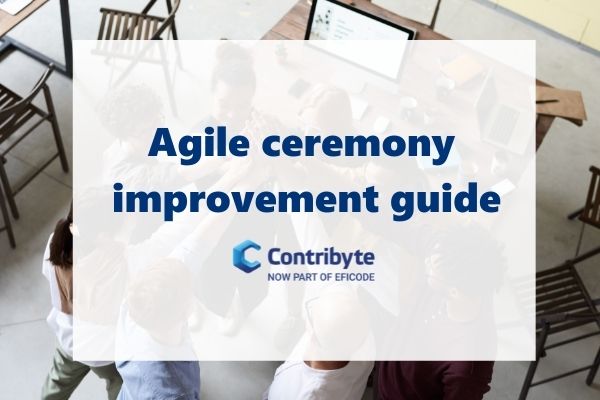 Agile ceremony improvement guide

Contribyte
NOW PART OF EFICODE